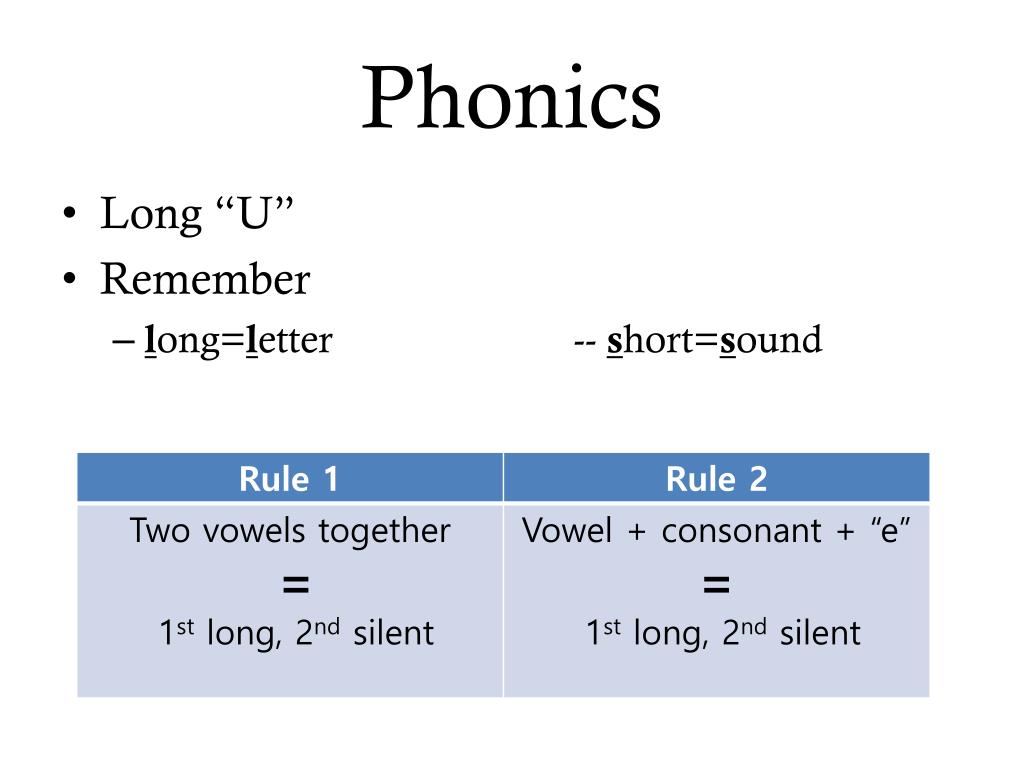 Phonics

• Long “U”
• Remember
– long=letter -- short=sound

| Rule 1 | Rule 2 |
|---|---|
| Two vowels together = 1st long, 2nd silent | Vowel + consonant + “e” = 1st long, 2nd silent |